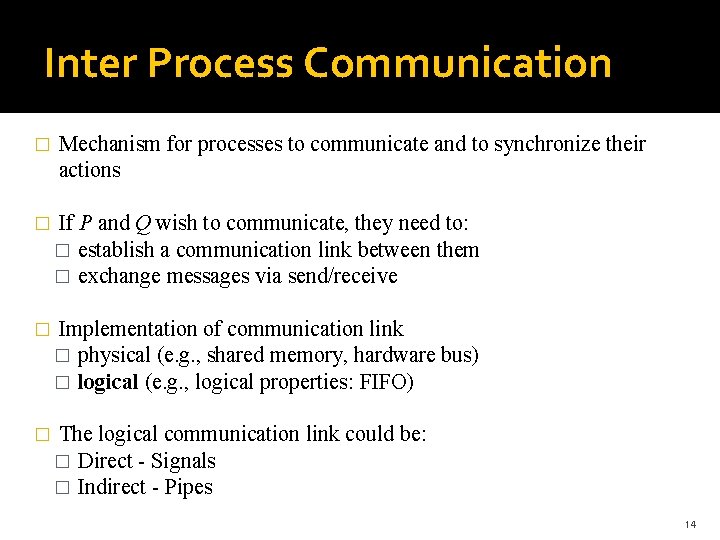 Inter Process Communication

□ Mechanism for processes to communicate and to synchronize their actions

□ If P and Q wish to communicate, they need to:
□ establish a communication link between them
□ exchange messages via send/receive

□ Implementation of communication link
□ physical (e.g., shared memory, hardware bus)
□ logical (e.g., logical properties: FIFO)

□ The logical communication link could be:
□ Direct - Signals
□ Indirect - Pipes

14